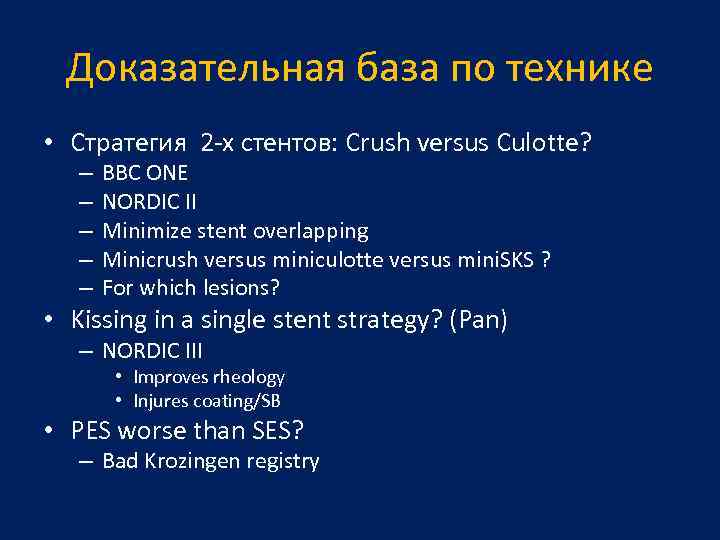 Доказательная база по технике

• Стратегия 2-х стентов: Crush versus Culotte?
– BBC ONE
– NORDIC II
– Minimize stent overlapping
– Minicrush versus miniculotte versus miniSKS ?
– For which lesions?
• Kissing in a single stent strategy? (Pan)
– NORDIC III
• Improves rheology
• Injures coating/SB
• PES worse than SES?
– Bad Krozingen registry